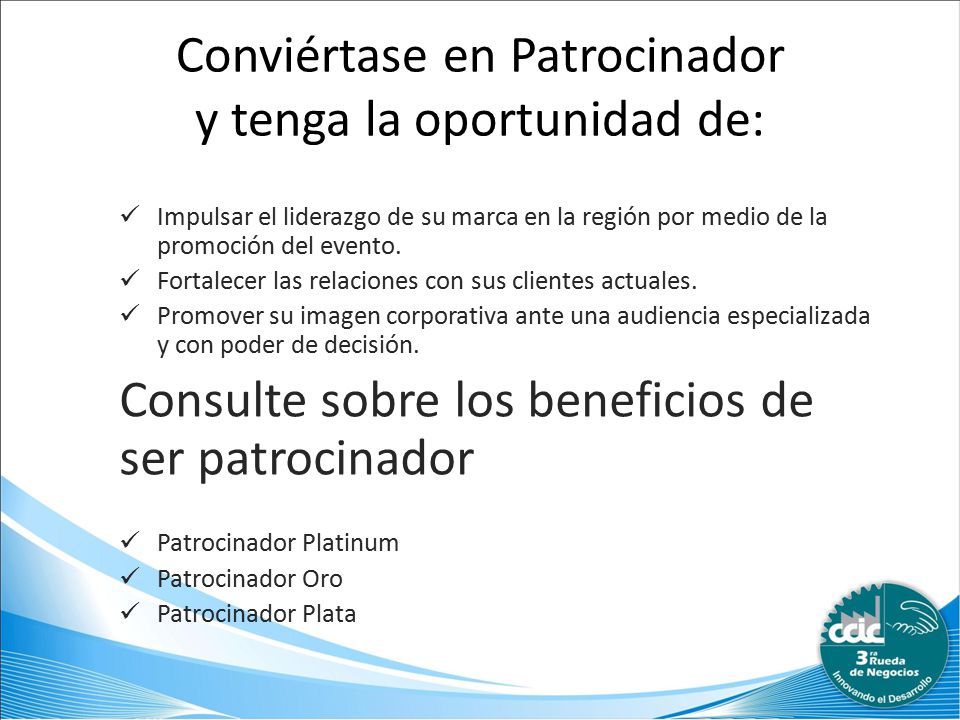 Conviértase en Patrocinador y tenga la oportunidad de:

✓ Impulsar el liderazgo de su marca en la región por medio de la promoción del evento.
✓ Fortalecer las relaciones con sus clientes actuales.
✓ Promover su imagen corporativa ante una audiencia especializada y con poder de decisión.

Consulte sobre los beneficios de ser patrocinador

✓ Patrocinador Platinum
✓ Patrocinador Oro
✓ Patrocinador Plata

ccic
3ra Rueda de Negocios
Innovando el Desarrollo